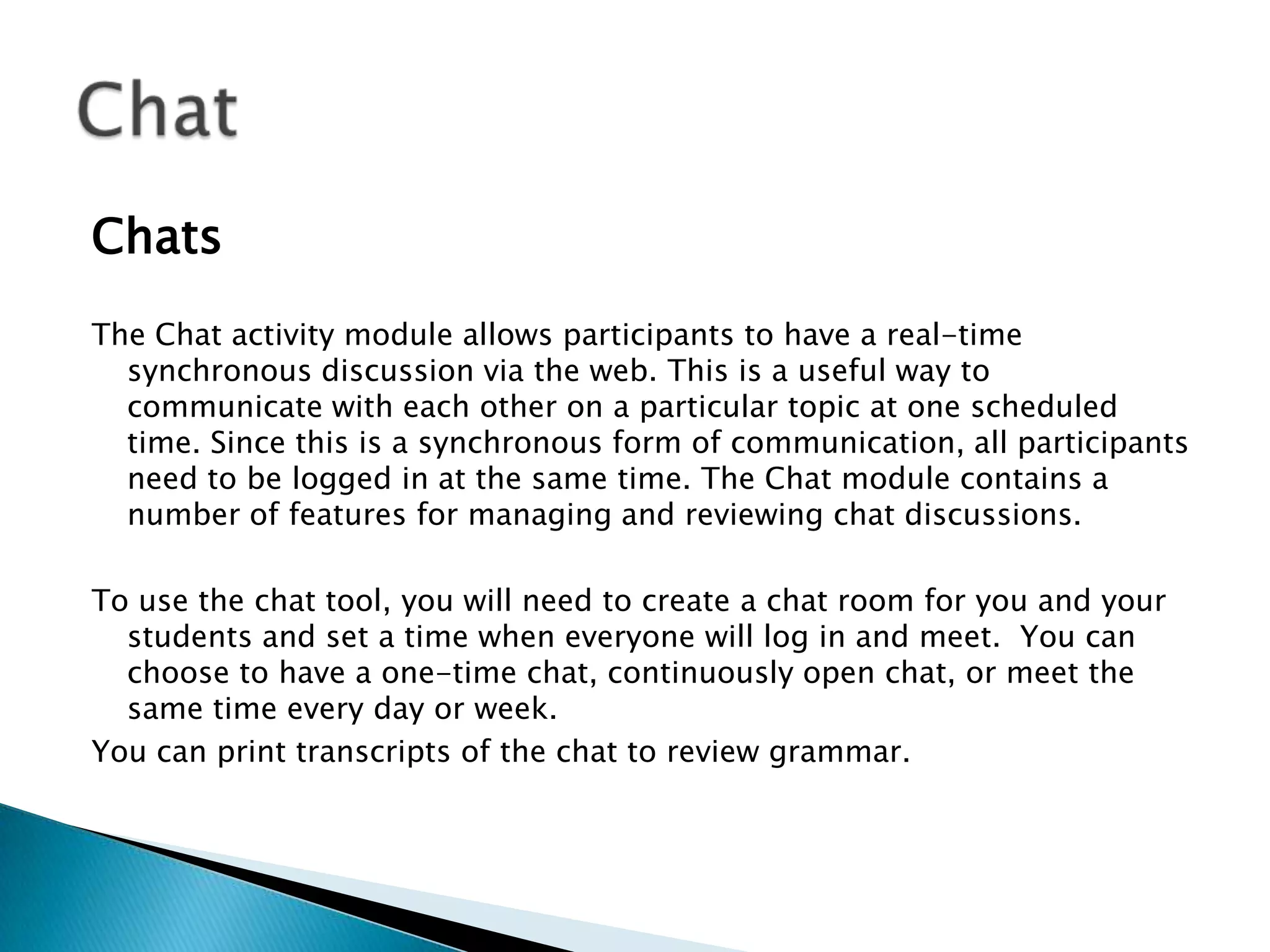 Chat

Chats

The Chat activity module allows participants to have a real-time synchronous discussion via the web. This is a useful way to communicate with each other on a particular topic at one scheduled time. Since this is a synchronous form of communication, all participants need to be logged in at the same time. The Chat module contains a number of features for managing and reviewing chat discussions.

To use the chat tool, you will need to create a chat room for you and your students and set a time when everyone will log in and meet. You can choose to have a one-time chat, continuously open chat, or meet the same time every day or week.

You can print transcripts of the chat to review grammar.